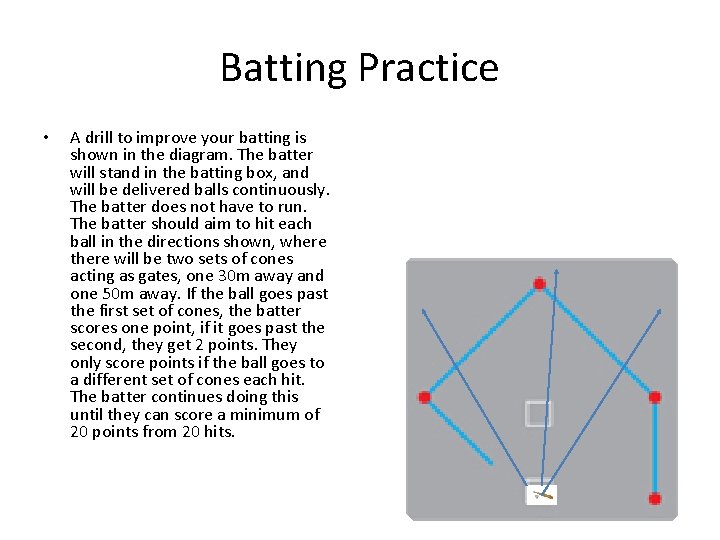 Batting Practice

• A drill to improve your batting is shown in the diagram. The batter will stand in the batting box, and will be delivered balls continuously. The batter does not have to run. The batter should aim to hit each ball in the directions shown, where there will be two sets of cones acting as gates, one 30m away and one 50m away. If the ball goes past the first set of cones, the batter scores one point, if it goes past the second, they get 2 points. They only score points if the ball goes to a different set of cones each hit. The batter continues doing this until they can score a minimum of 20 points from 20 hits.